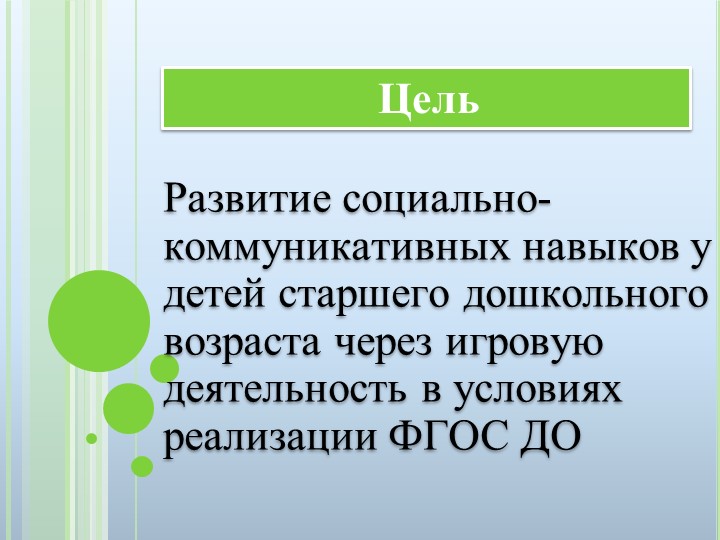 Цель

Развитие социально-коммуникативных навыков у детей старшего дошкольного возраста через игровую деятельность в условиях реализации ФГОС ДО